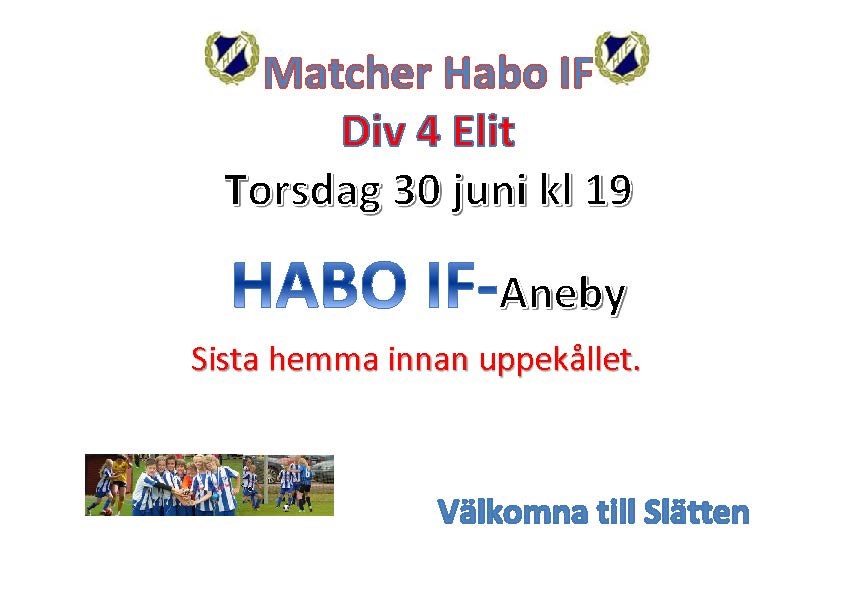 Matcher Habo IF
Div 4 Elit
Torsdag 30 juni kl 19

HABO IF-Aneby

Sista hemma innan uppekållet.

Välkomna till Slätten